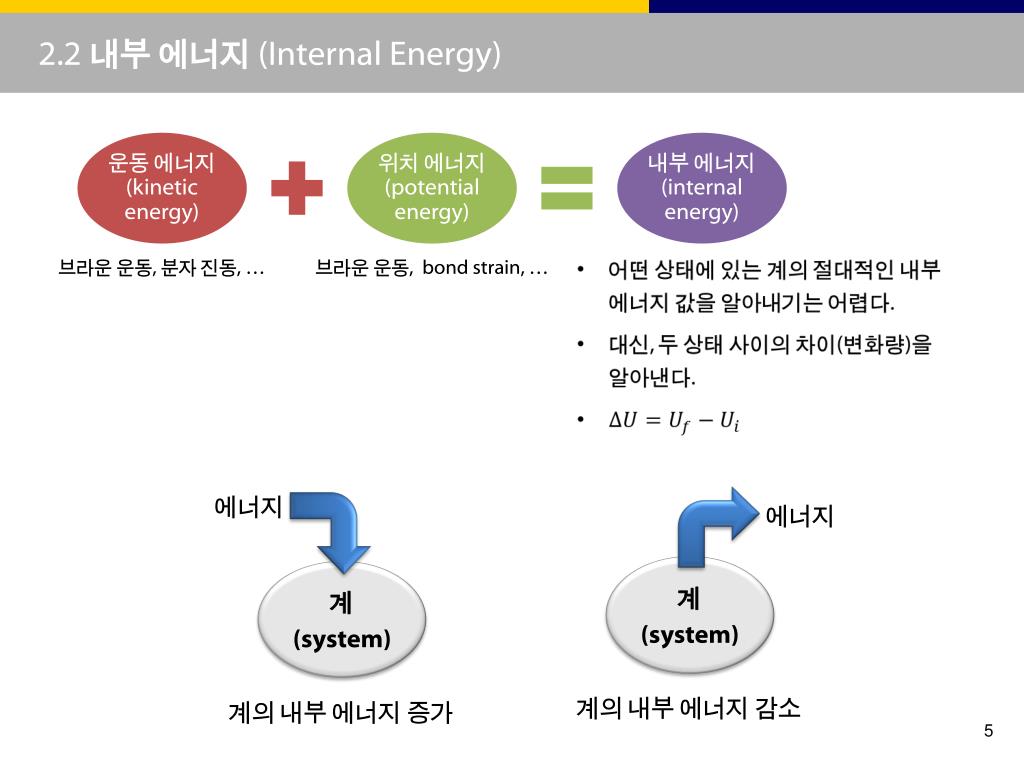 2.2 내부 에너지 (Internal Energy)

운동 에너지 (kinetic energy)

위치 에너지 (potential energy)

내부 에너지 (internal energy)

브라운 운동, 분자 진동, …

브라운 운동, bond strain, …

• 어떤 상태에 있는 계의 절대적인 내부 에너지 값을 알아내기는 어렵다.
• 대신, 두 상태 사이의 차이(변화량)을 알아낸다.
• $\Delta U = U_f - U_i$

에너지

계 (system)

계의 내부 에너지 증가

에너지

계 (system)

계의 내부 에너지 감소

5